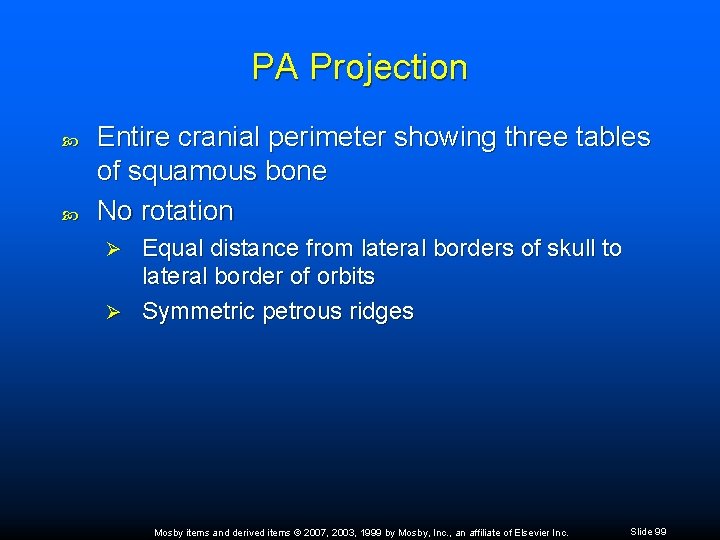 PA Projection

Entire cranial perimeter showing three tables of squamous bone

No rotation

Equal distance from lateral borders of skull to lateral border of orbits

Symmetric petrous ridges

Mosby items and derived items © 2007, 2003, 1999 by Mosby, Inc., an affiliate of Elsevier Inc.

Slide 99